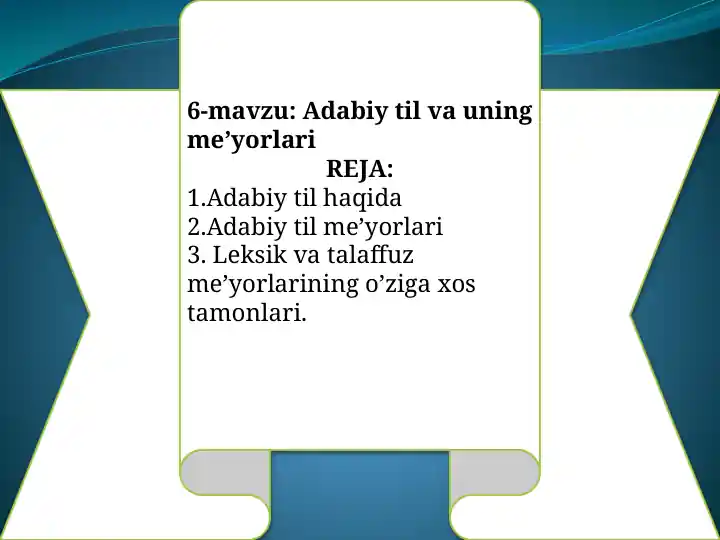 6-mavzu: Adabiy til va uning me’yorlari

REJA:

1.Adabiy til haqida
2.Adabiy til me’yorlari
3. Leksik va talaffuz me’yorlarining o’ziga xos tamonlari.